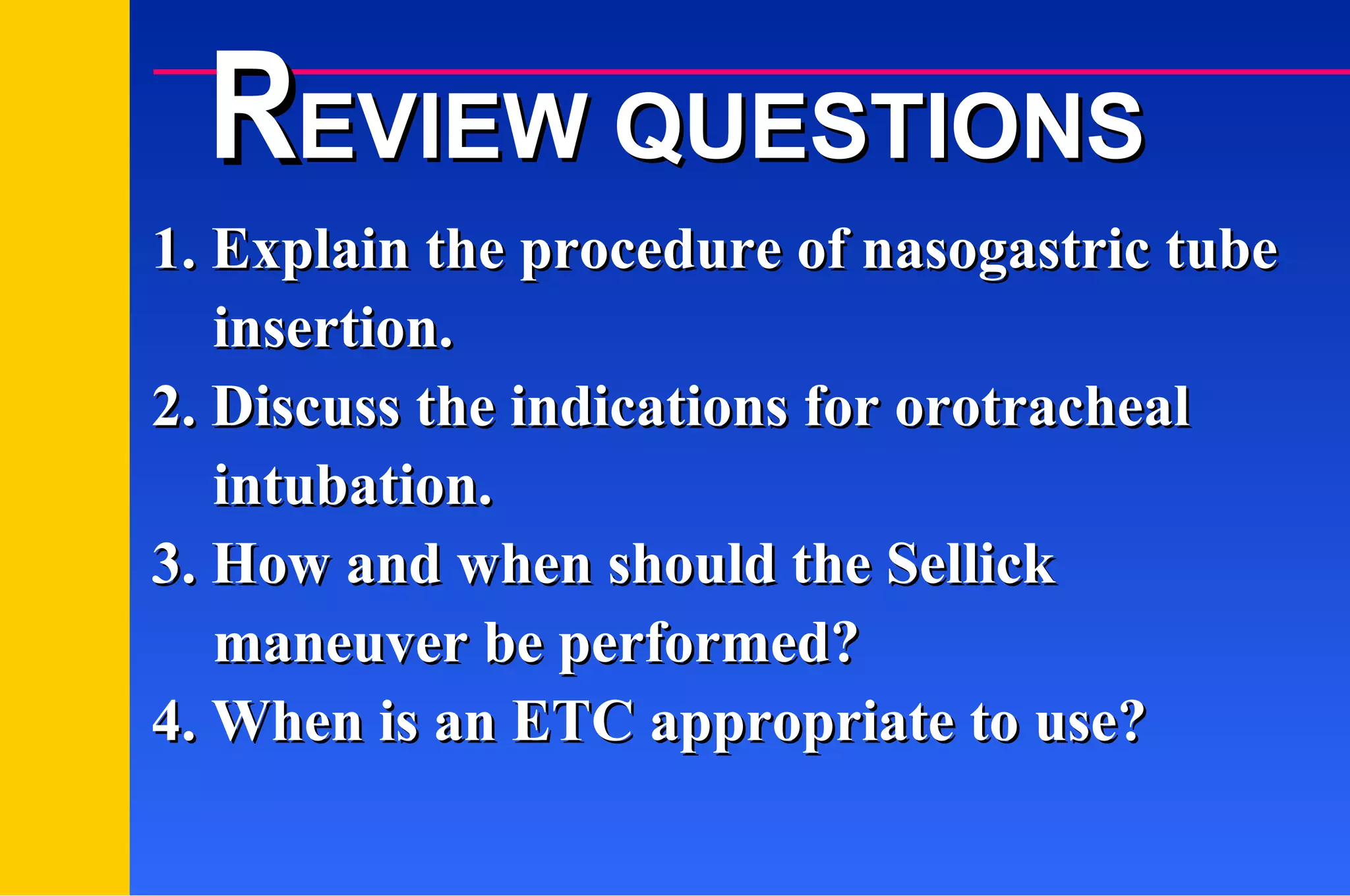 REVIEW QUESTIONS

1. Explain the procedure of nasogastric tube insertion.
2. Discuss the indications for orotracheal intubation.
3. How and when should the Sellick maneuver be performed?
4. When is an ETC appropriate to use?